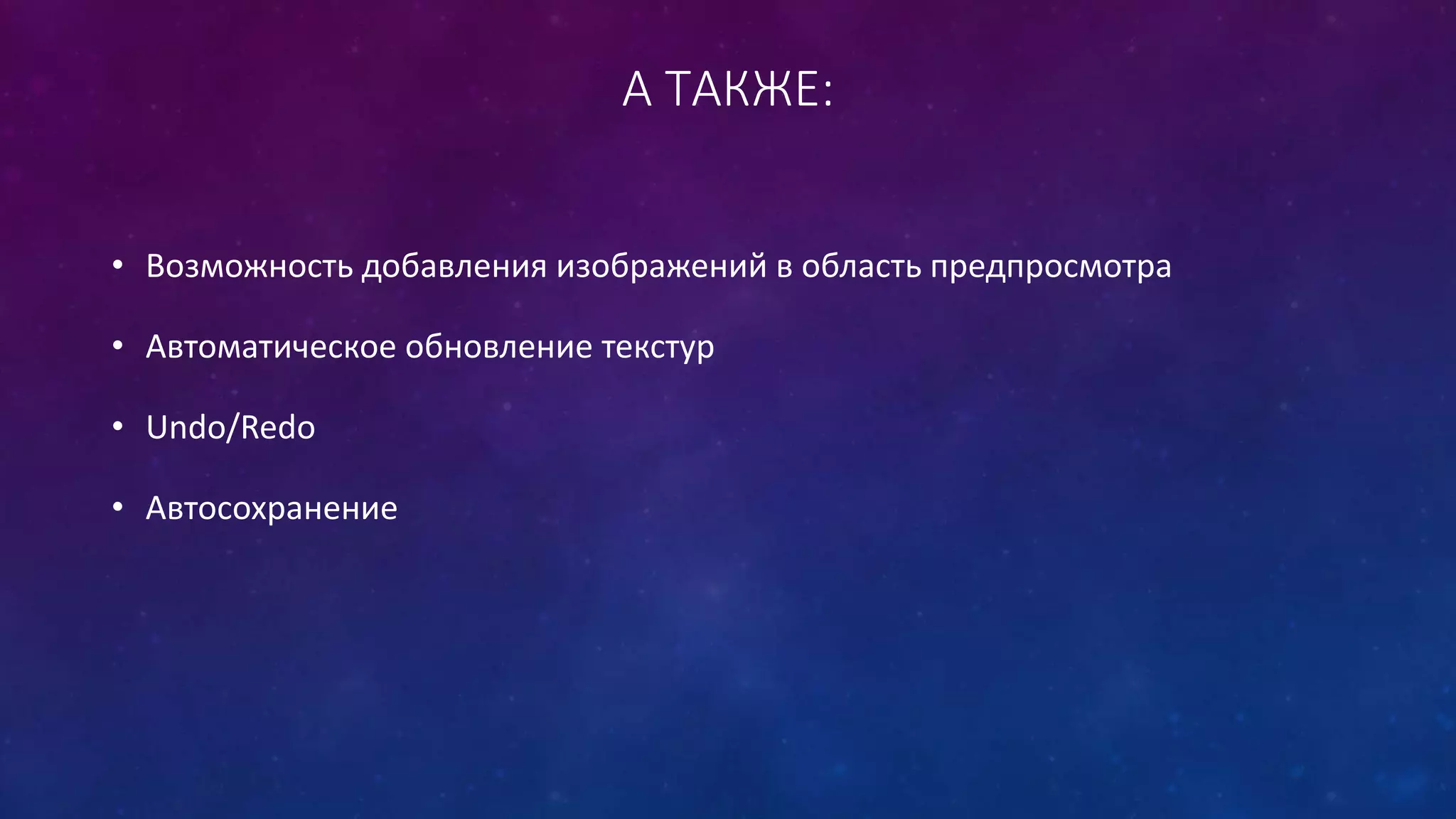 А ТАКЖЕ:

• Возможность добавления изображений в область предпросмотра

• Автоматическое обновление текстур

• Undo/Redo

• Автосохранение